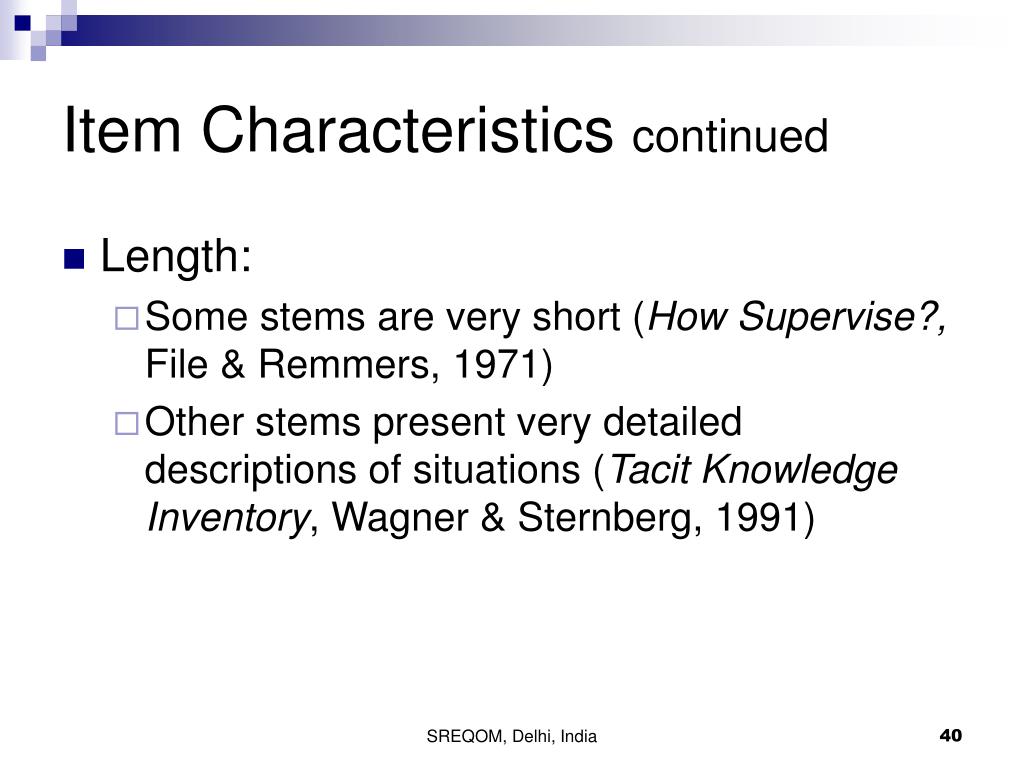 Item Characteristics continued

Length:

Some stems are very short (How Supervise?, File & Remmers, 1971)

Other stems present very detailed descriptions of situations (Tacit Knowledge Inventory, Wagner & Sternberg, 1991)

SREQOM, Delhi, India

40